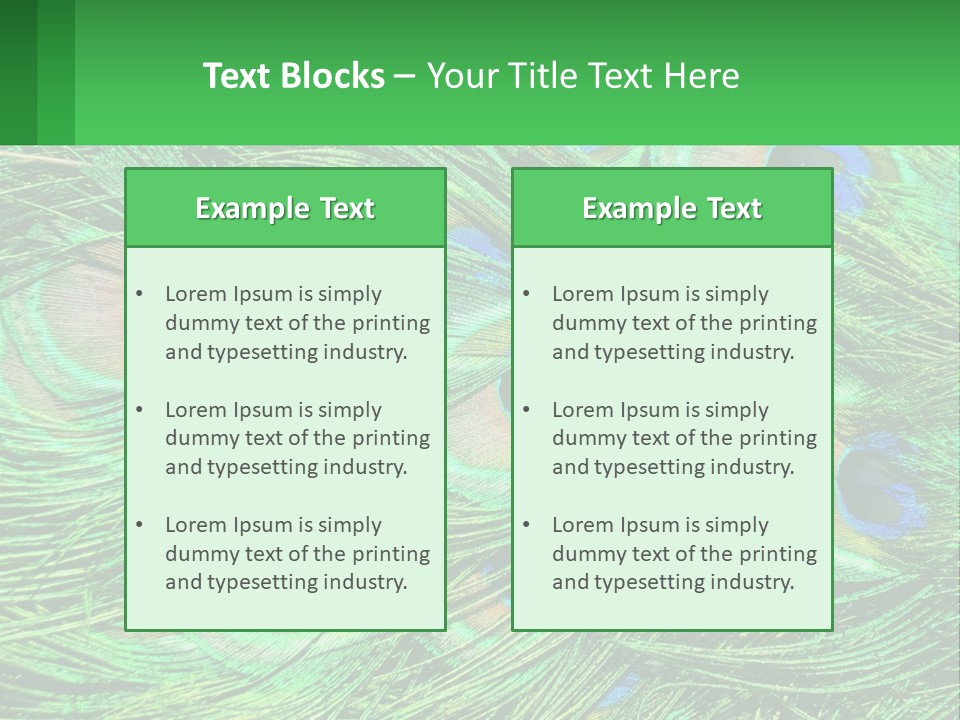 Text Blocks – Your Title Text Here

Example Text

• Lorem Ipsum is simply dummy text of the printing and typesetting industry.

• Lorem Ipsum is simply dummy text of the printing and typesetting industry.

• Lorem Ipsum is simply dummy text of the printing and typesetting industry.

Example Text

• Lorem Ipsum is simply dummy text of the printing and typesetting industry.

• Lorem Ipsum is simply dummy text of the printing and typesetting industry.

• Lorem Ipsum is simply dummy text of the printing and typesetting industry.